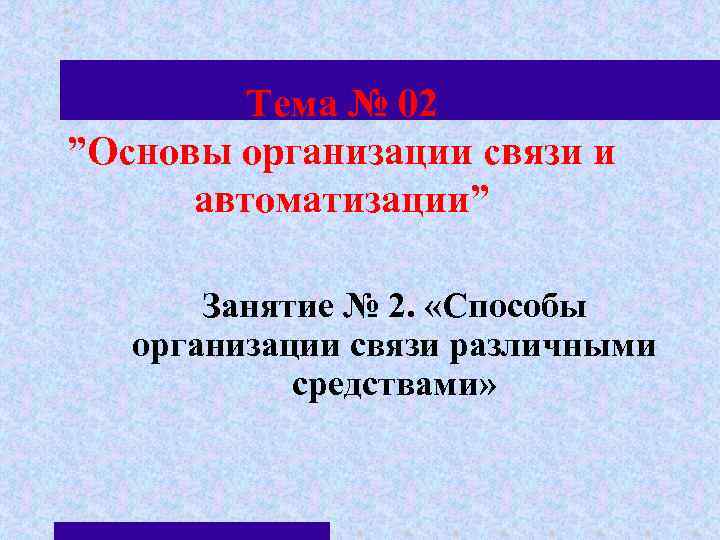 Тема № 02
”Основы организации связи и автоматизации”

Занятие № 2. «Способы организации связи различными средствами»